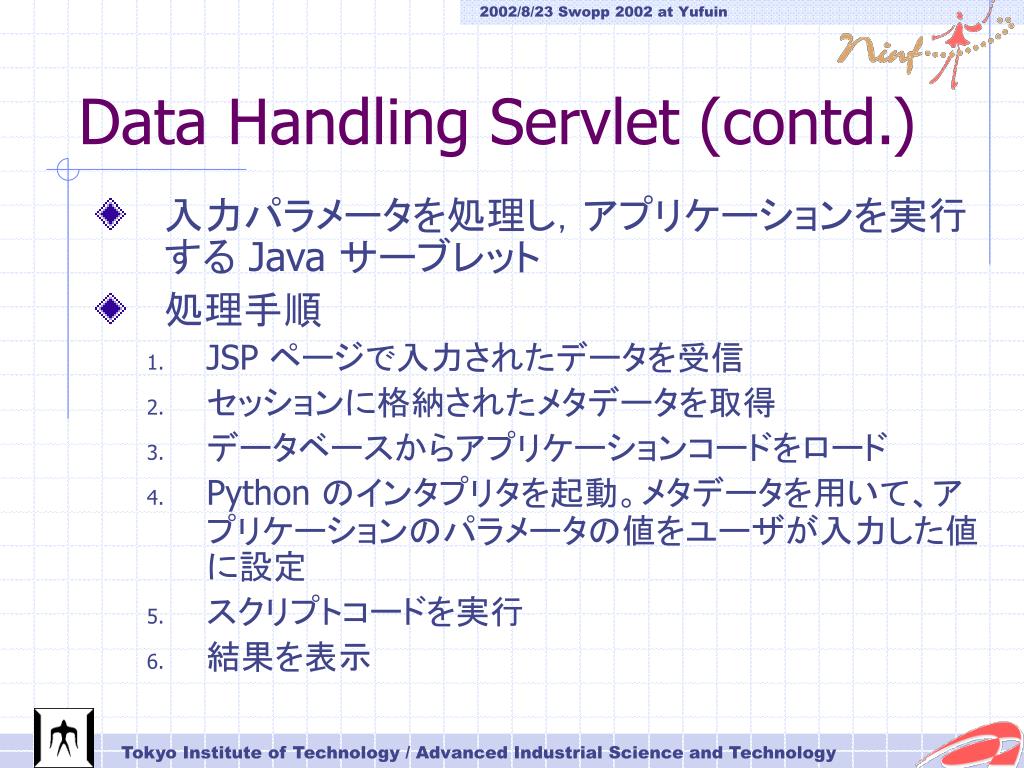 2002/8/23 Swopp 2002 at Yufuin

Ninf

Data Handling Servlet (contd.)

入力パラメータを処理し，アプリケーションを実行する Java サーブレット

処理手順

1. JSP ページで入力されたデータを受信
2. セッションに格納されたメタデータを取得
3. データベースからアプリケーションコードをロード
4. Python のインタプリタを起動。メタデータを用いて、アプリケーションのパラメータの値をユーザが入力した値に設定
5. スクリプトコードを実行
6. 結果を表示

Tokyo Institute of Technology / Advanced Industrial Science and Technology